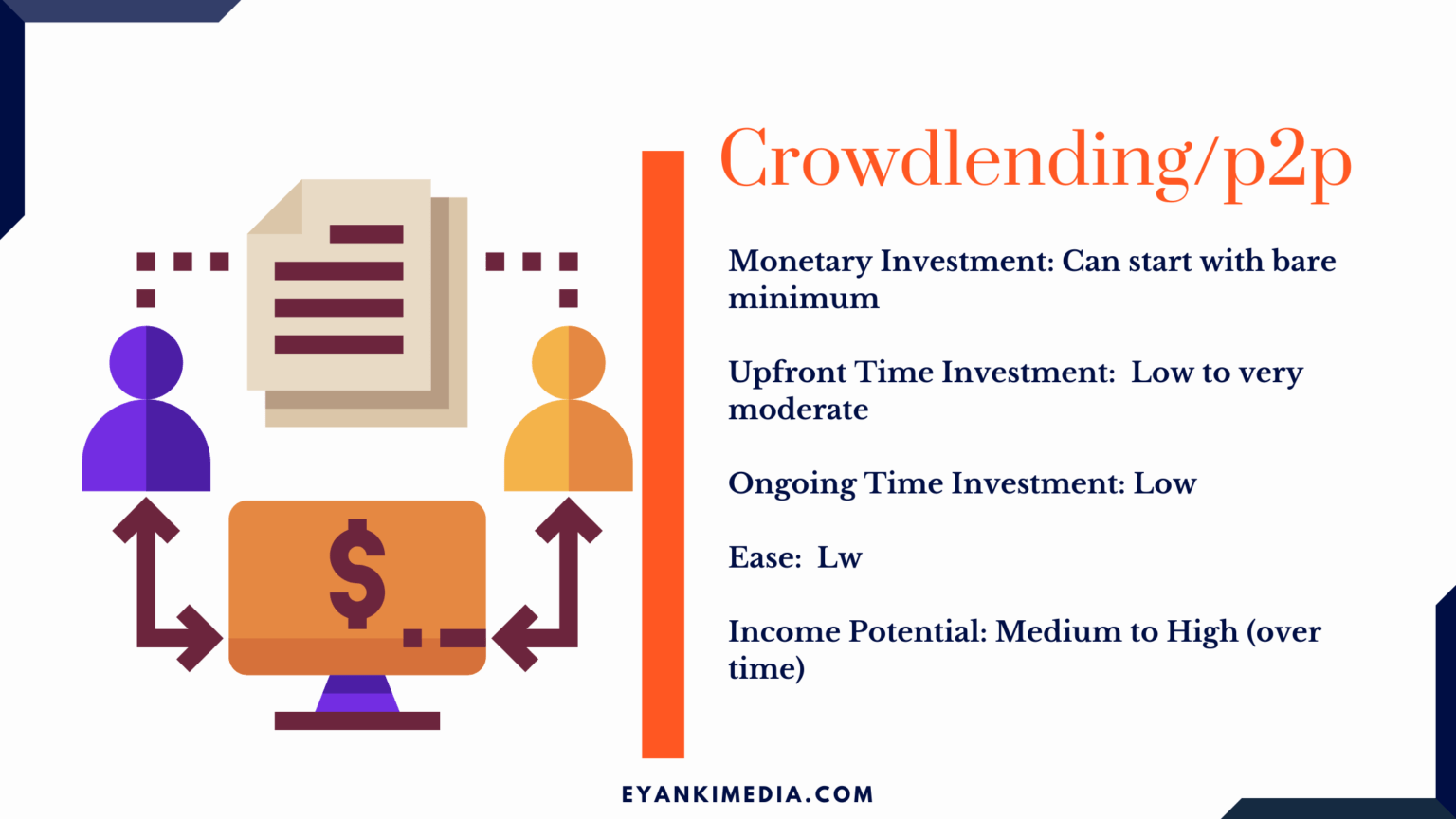 Crowdlending/p2p

Monetary Investment: Can start with bare minimum

Upfront Time Investment:  Low to very moderate

Ongoing Time Investment: Low

Ease:  Lw

Income Potential: Medium to High (over time)

$

EYANKIMEDIA.COM